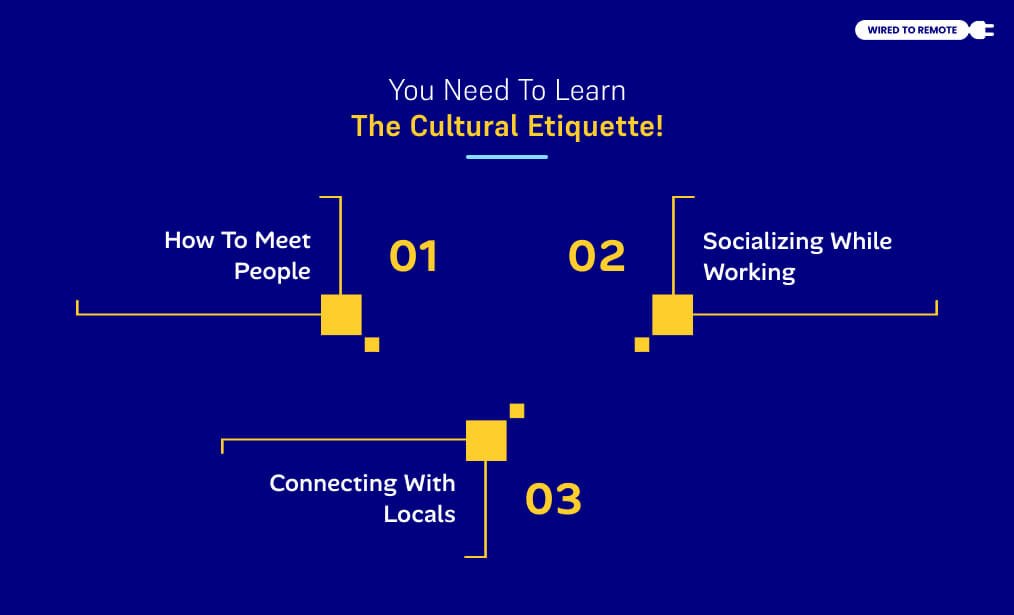 WIRED TO REMOTE

You Need To Learn
The Cultural Etiquette!

How To Meet People
01

02
Socializing While Working

Connecting With Locals
03